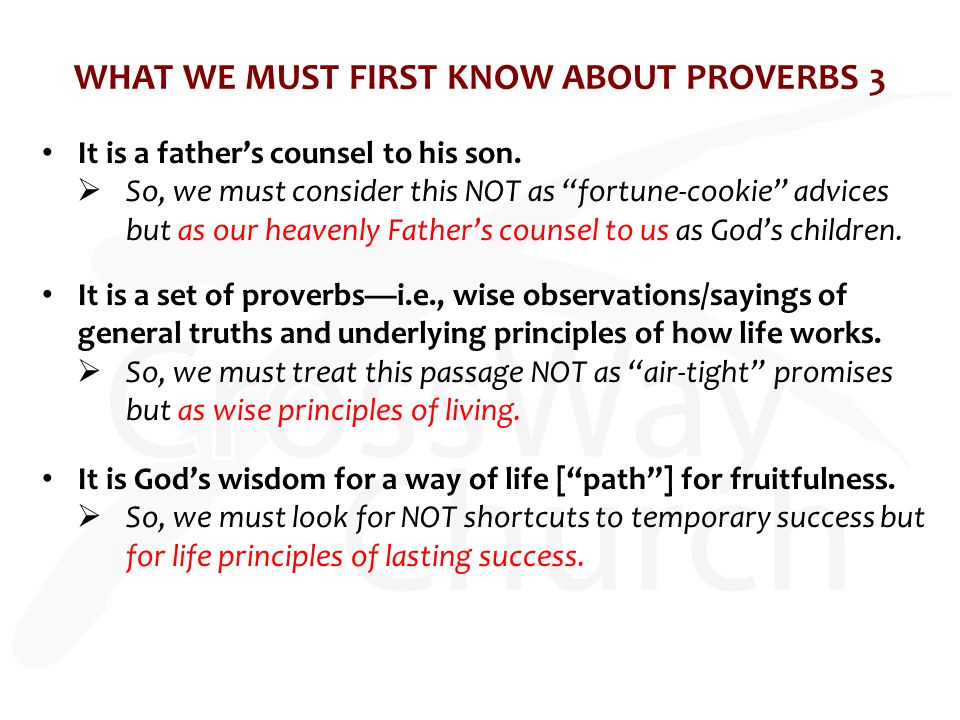 WHAT WE MUST FIRST KNOW ABOUT PROVERBS 3

• It is a father's counsel to his son.
➢ So, we must consider this NOT as "fortune-cookie" advices but as our heavenly Father's counsel to us as God's children.

• It is a set of proverbs—i.e., wise observations/sayings of general truths and underlying principles of how life works.
➢ So, we must treat this passage NOT as "air-tight" promises but as wise principles of living.

• It is God's wisdom for a way of life ["path"] for fruitfulness.
➢ So, we must look for NOT shortcuts to temporary success but for life principles of lasting success.

CrossWay Church